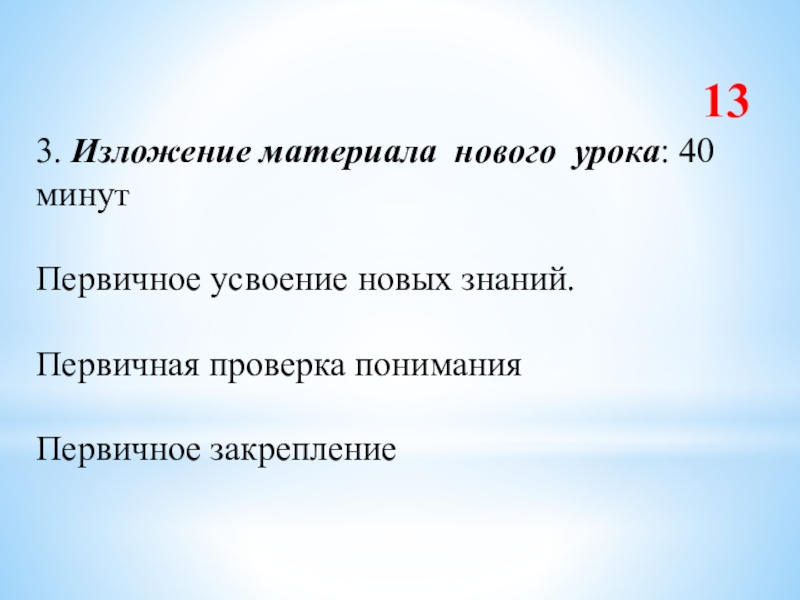 13

3. Изложение материала нового урока: 40 минут

Первичное усвоение новых знаний.

Первичная проверка понимания

Первичное закрепление